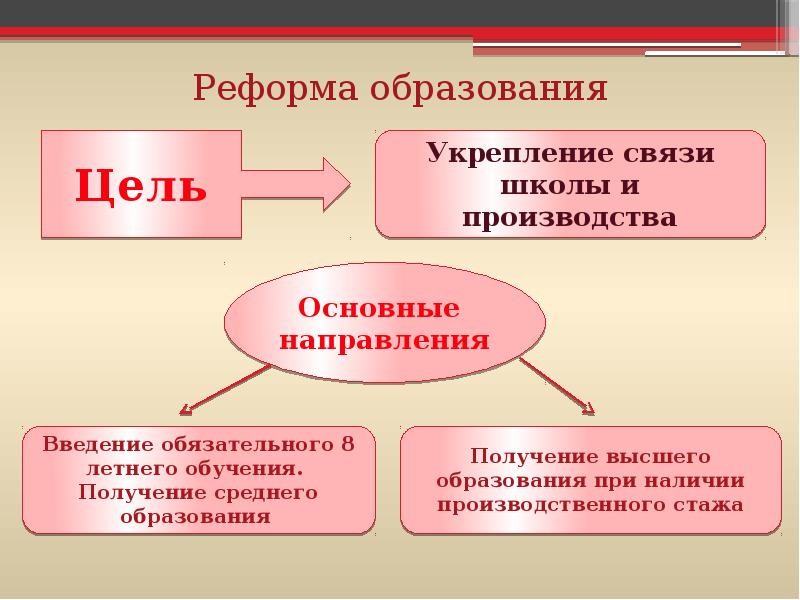 Реформа образования

Цель

Укрепление связи школы и производства

Основные направления

Введение обязательного 8 летнего обучения. Получение среднего образования

Получение высшего образования при наличии производственного стажа